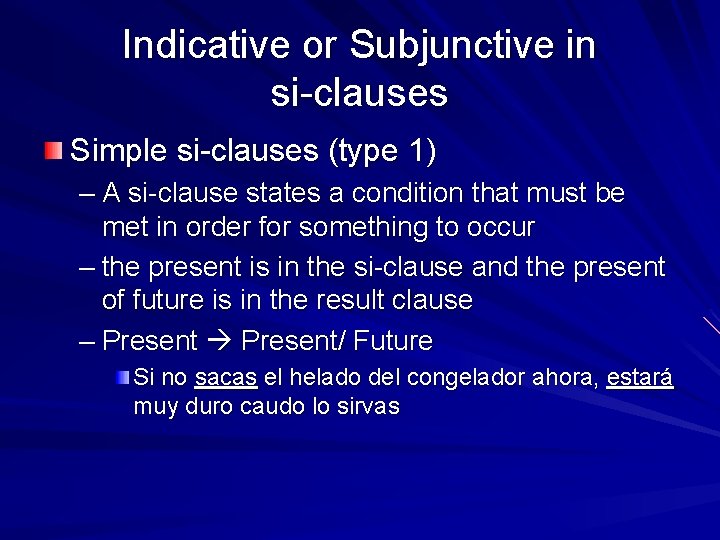 Indicative or Subjunctive in si-clauses

Simple si-clauses (type 1)

– A si-clause states a condition that must be met in order for something to occur

– the present is in the si-clause and the present of future is in the result clause

– Present → Present/ Future

Si no sacas el helado del congelador ahora, estará muy duro caudo lo sirvas